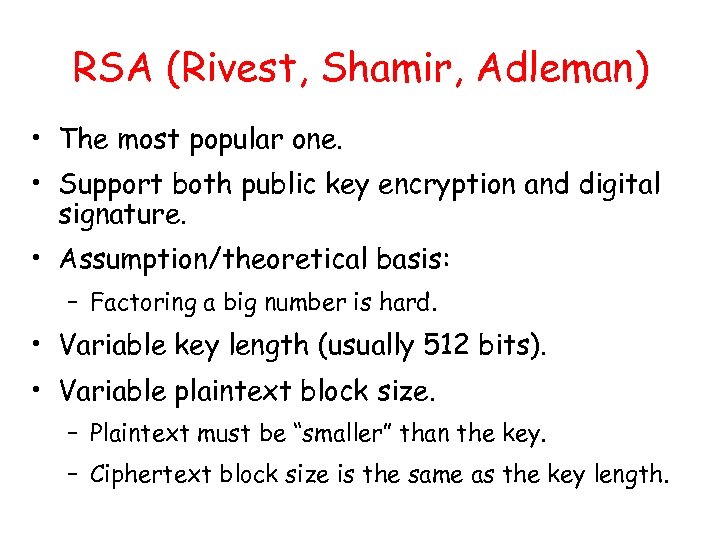 RSA (Rivest, Shamir, Adleman)

• The most popular one.

• Support both public key encryption and digital signature.

• Assumption/theoretical basis:

– Factoring a big number is hard.

• Variable key length (usually 512 bits).

• Variable plaintext block size.

– Plaintext must be "smaller" than the key.

– Ciphertext block size is the same as the key length.